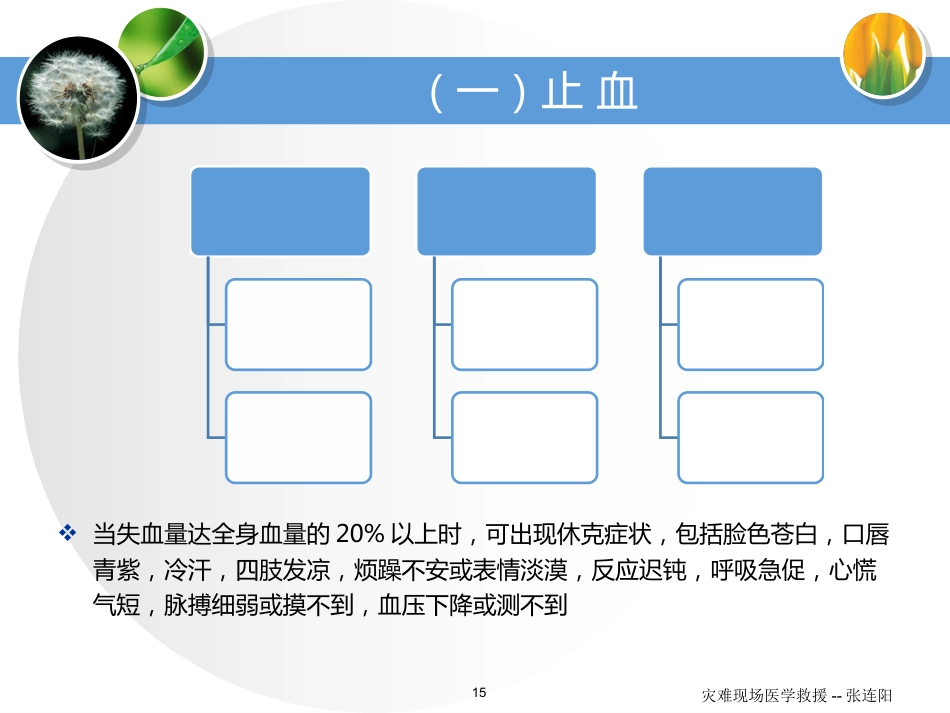 （一）止 血

❖ 当失血量达全身血量的 20% 以上时，可出现休克症状，包括脸色苍白，口唇青紫，冷汗，四肢发凉，烦躁不安或表情淡漠，反应迟钝，呼吸急促，心慌气短，脉搏细弱或摸不到，血压下降或测不到

15

灾难现场医学救援 -- 张连阳